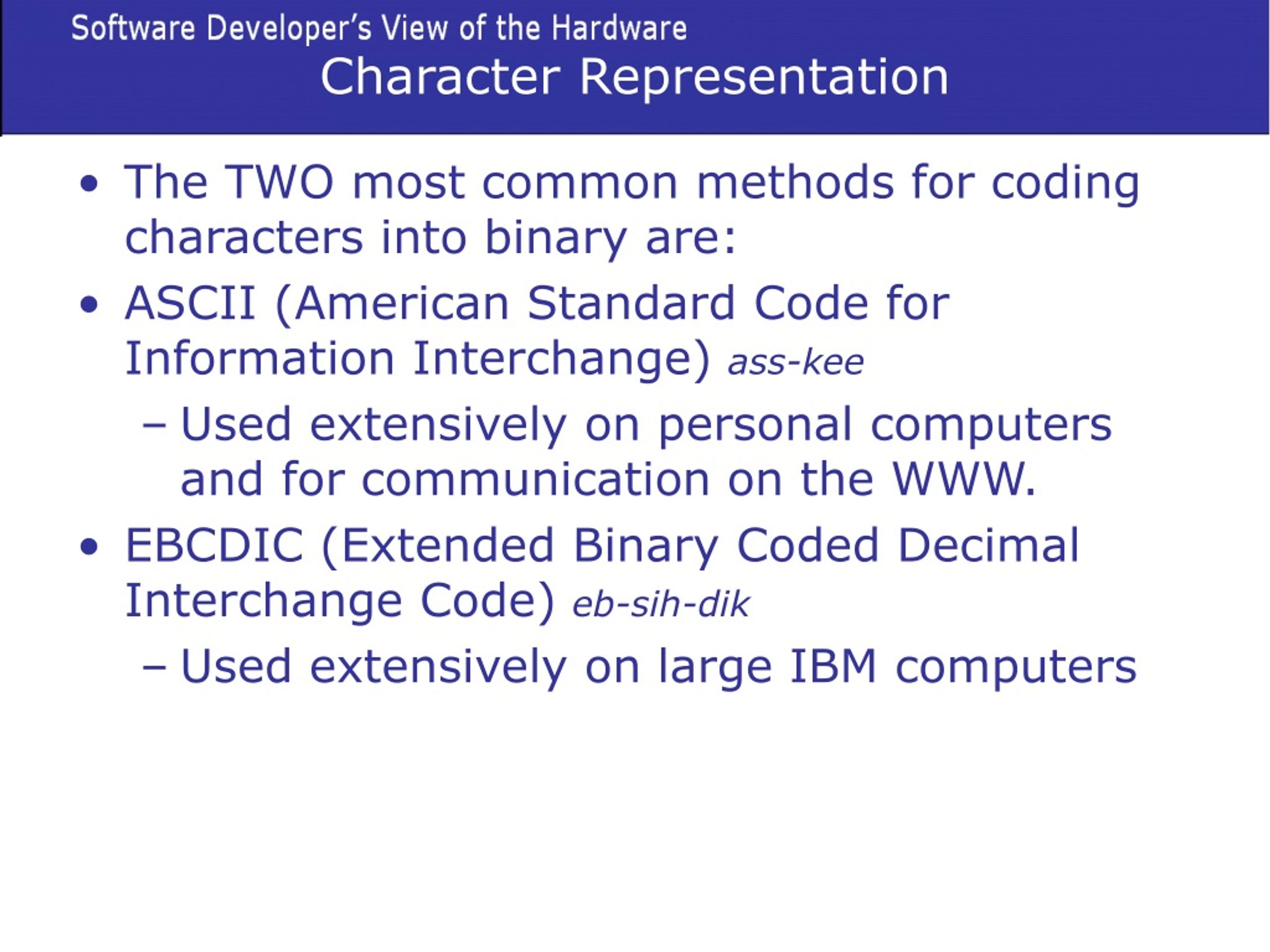 Software Developer's View of the Hardware
Character Representation

• The TWO most common methods for coding characters into binary are:
• ASCII (American Standard Code for Information Interchange) ass-kee
– Used extensively on personal computers and for communication on the WWW.
• EBCDIC (Extended Binary Coded Decimal Interchange Code) eb-sih-dik
– Used extensively on large IBM computers